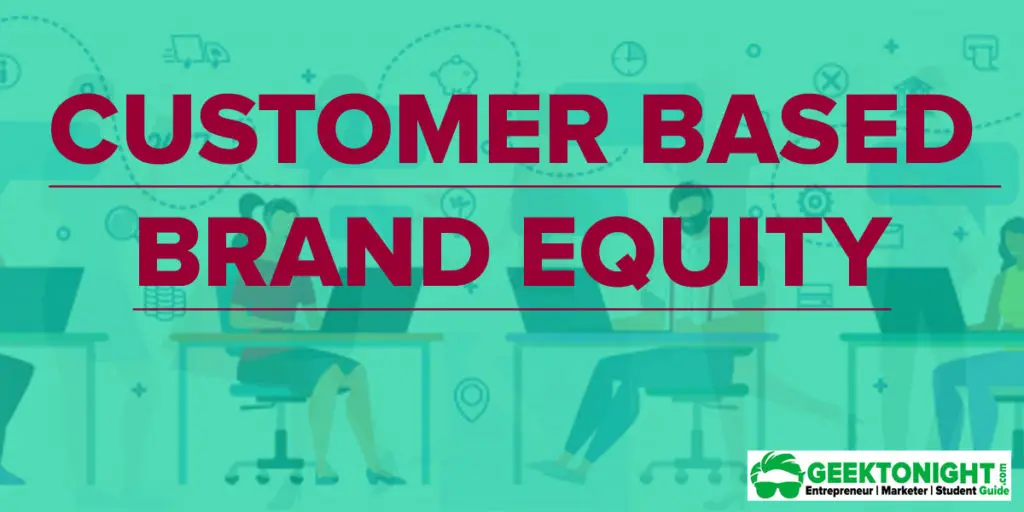 CUSTOMER BASED
BRAND EQUITY

GEEKTONIGHT.com
Entrepreneur | Marketer | Student Guide